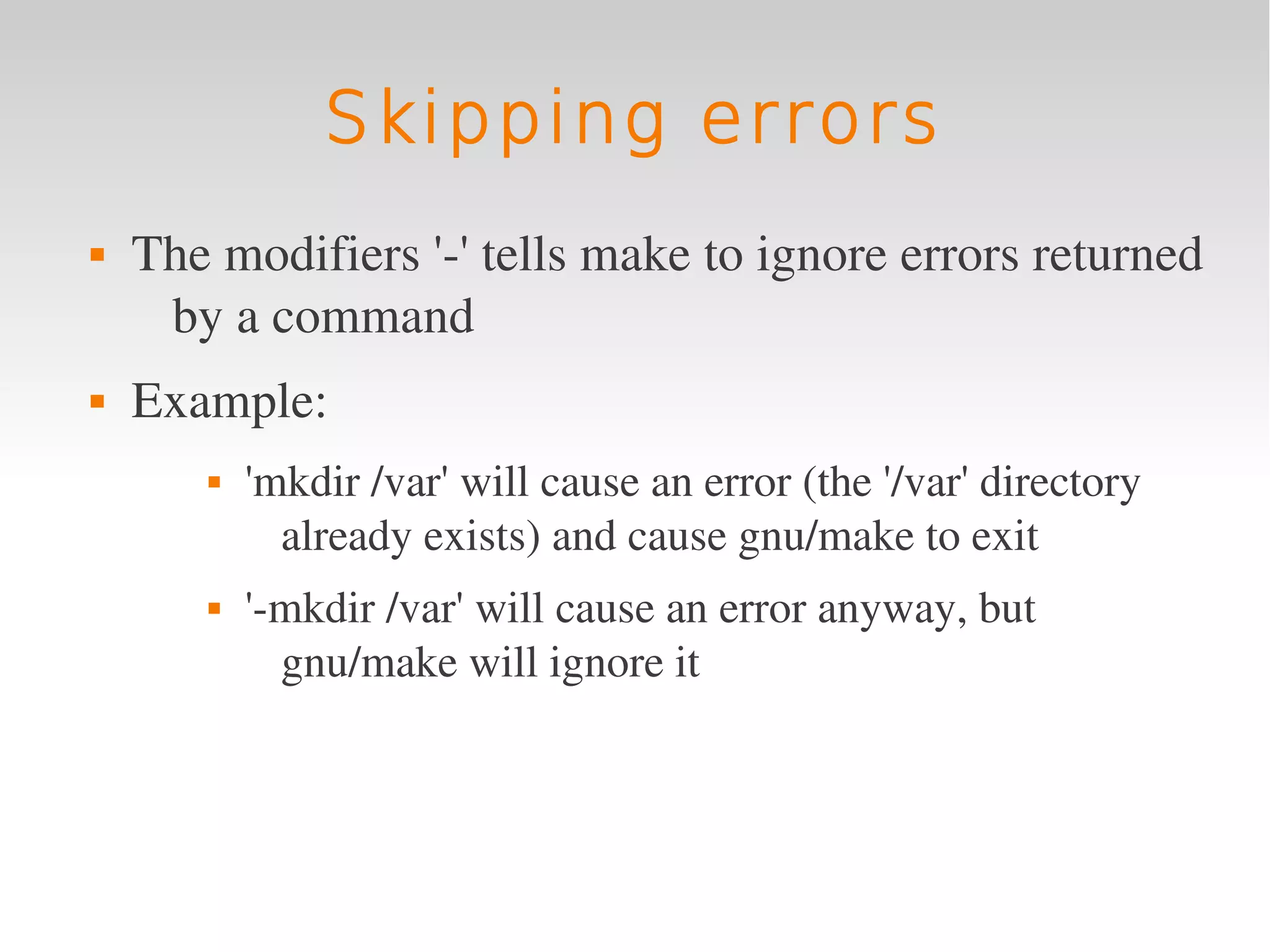 Skipping errors

- The modifiers '-' tells make to ignore errors returned by a command
- Example:
  - 'mkdir /var' will cause an error (the '/var' directory already exists) and cause gnu/make to exit
  - '-mkdir /var' will cause an error anyway, but gnu/make will ignore it